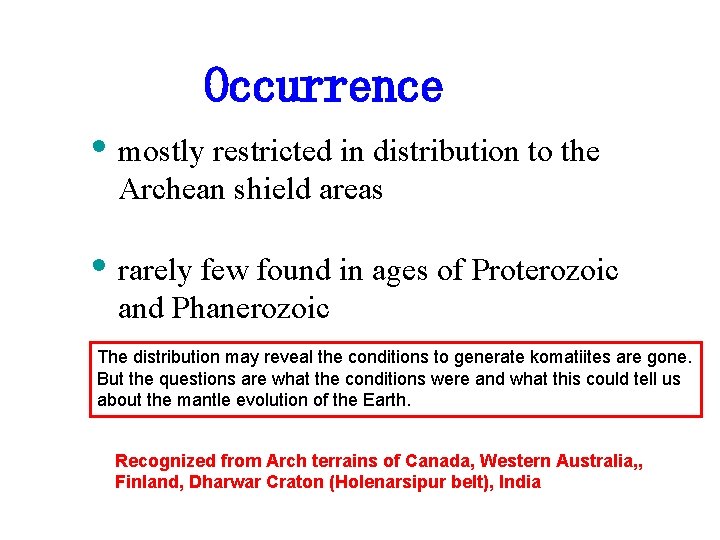 Occurrence

• mostly restricted in distribution to the Archean shield areas

• rarely few found in ages of Proterozoic and Phanerozoic

The distribution may reveal the conditions to generate komatiites are gone. But the questions are what the conditions were and what this could tell us about the mantle evolution of the Earth.

Recognized from Arch terrains of Canada, Western Australia,, Finland, Dharwar Craton (Holenarsipur belt), India